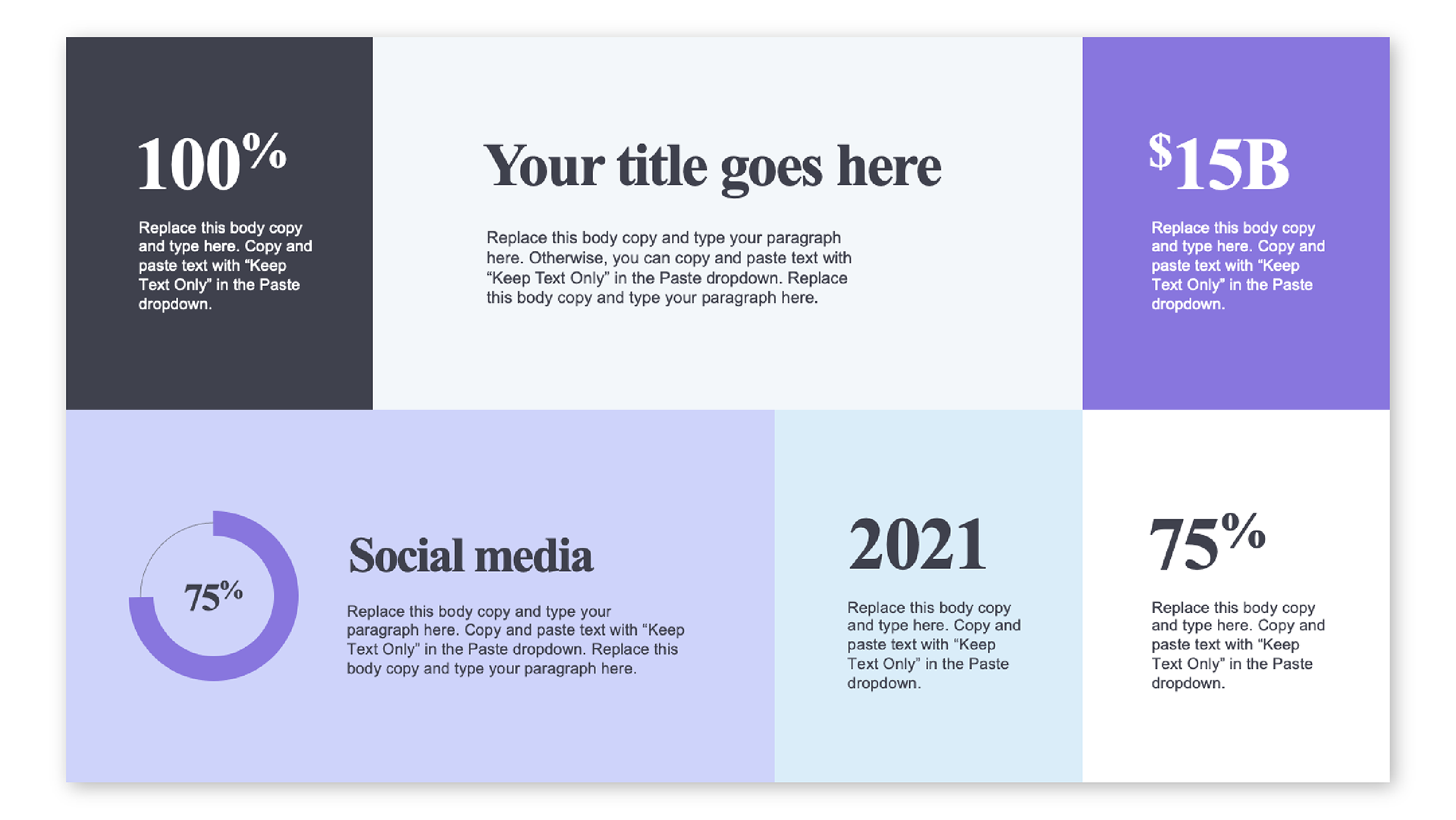 100%

Replace this body copy and type here. Copy and paste text with “Keep Text Only” in the Paste dropdown.

Your title goes here

Replace this body copy and type your paragraph here. Otherwise, you can copy and paste text with “Keep Text Only” in the Paste dropdown. Replace this body copy and type your paragraph here.

$15B

Replace this body copy and type here. Copy and paste text with “Keep Text Only” in the Paste dropdown.

75%

Social media

Replace this body copy and type your paragraph here. Copy and paste text with “Keep Text Only” in the Paste dropdown. Replace this body copy and type your paragraph here.

2021

Replace this body copy and type here. Copy and paste text with “Keep Text Only” in the Paste dropdown.

75%

Replace this body copy and type here. Copy and paste text with “Keep Text Only” in the Paste dropdown.